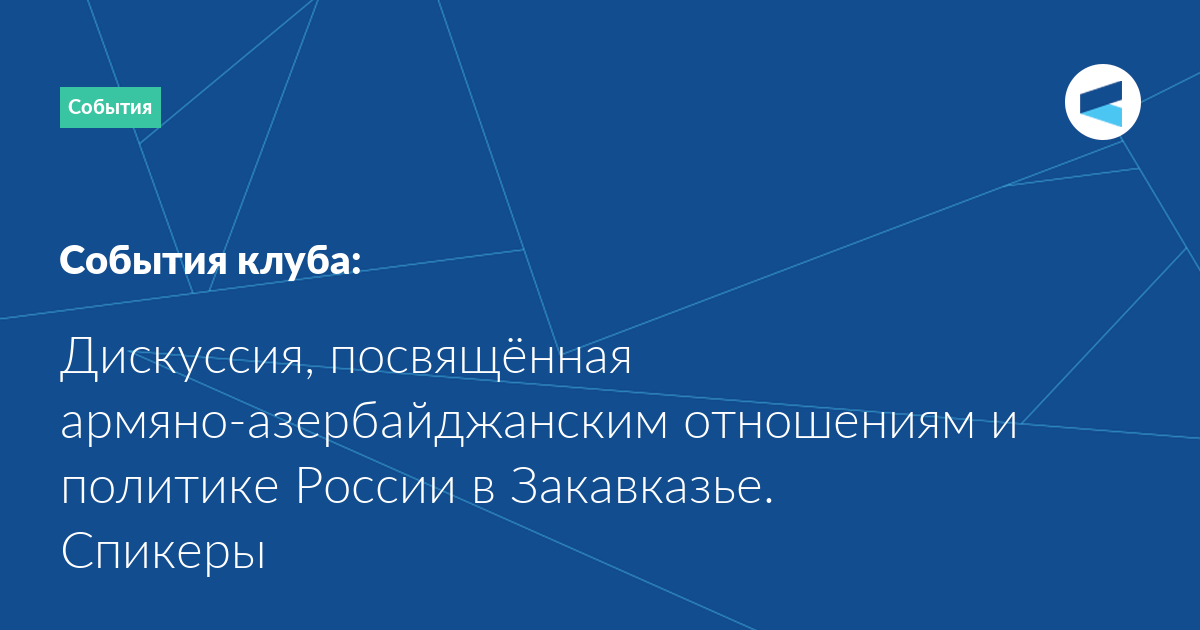 События

События клуба:

Дискуссия, посвящённая армяно-азербайджанским отношениям и политике России в Закавказье. Спикеры